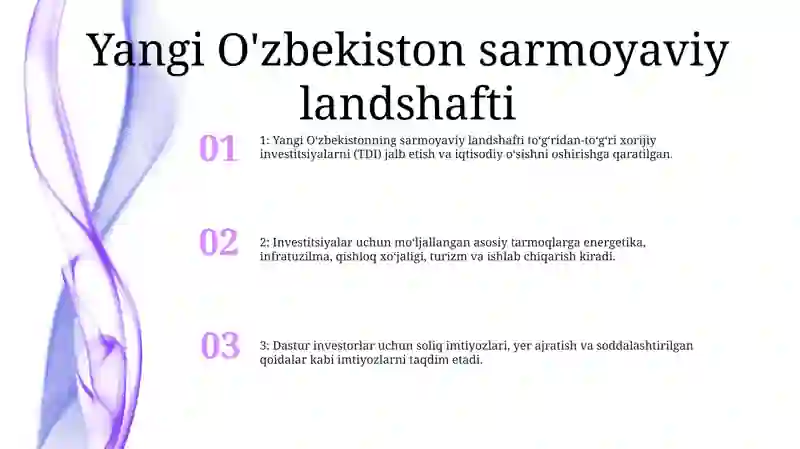 Yangi O'zbekiston sarmoyaviy landshafti

01

1: Yangi O'zbekistonning sarmoyaviy landshafti to'g'ridan-to'g'ri xorijiy investitsiyalarni (TDI) jalb etish va iqtisodiy o'sishni oshirishga qaratilgan.

02

2: Investitsiyalar uchun mo'ljallangan asosiy tarmoqlarga energetika, infratuzilma, qishloq xo'jaligi, turizm va ishlab chiqarish kiradi.

03

3: Dastur investorlar uchun soliq imtiyozlari, yer ajratish va soddalashtirilgan qoidalar kabi imtiyozlarni taqdim etadi.